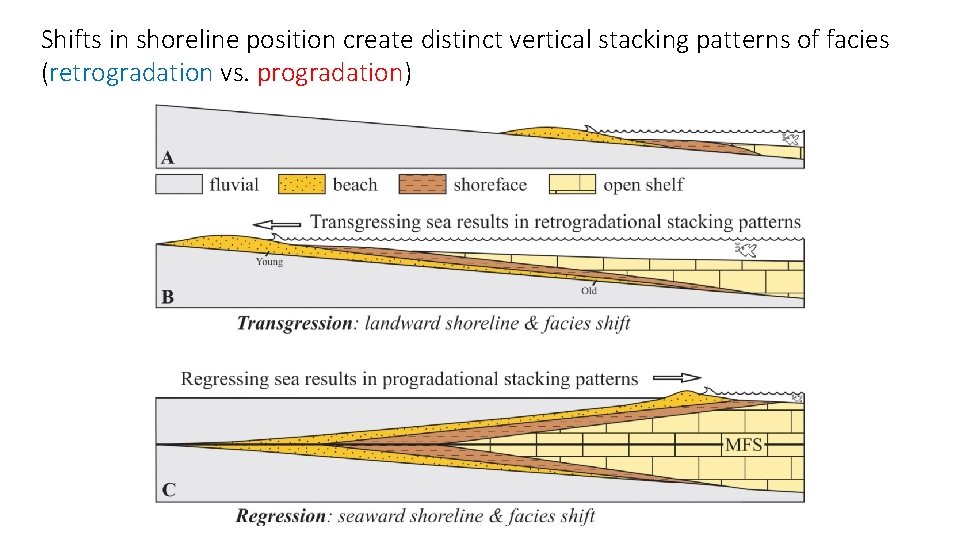 Shifts in shoreline position create distinct vertical stacking patterns of facies (retrogradation vs. progradation)

A

fluvial beach shoreface open shelf

Transgressing sea results in retrogradational stacking patterns

Young

Old

B

Transgression: landward shoreline & facies shift

Regressing sea results in progradational stacking patterns

MFS

C

Regression: seaward shoreline & facies shift